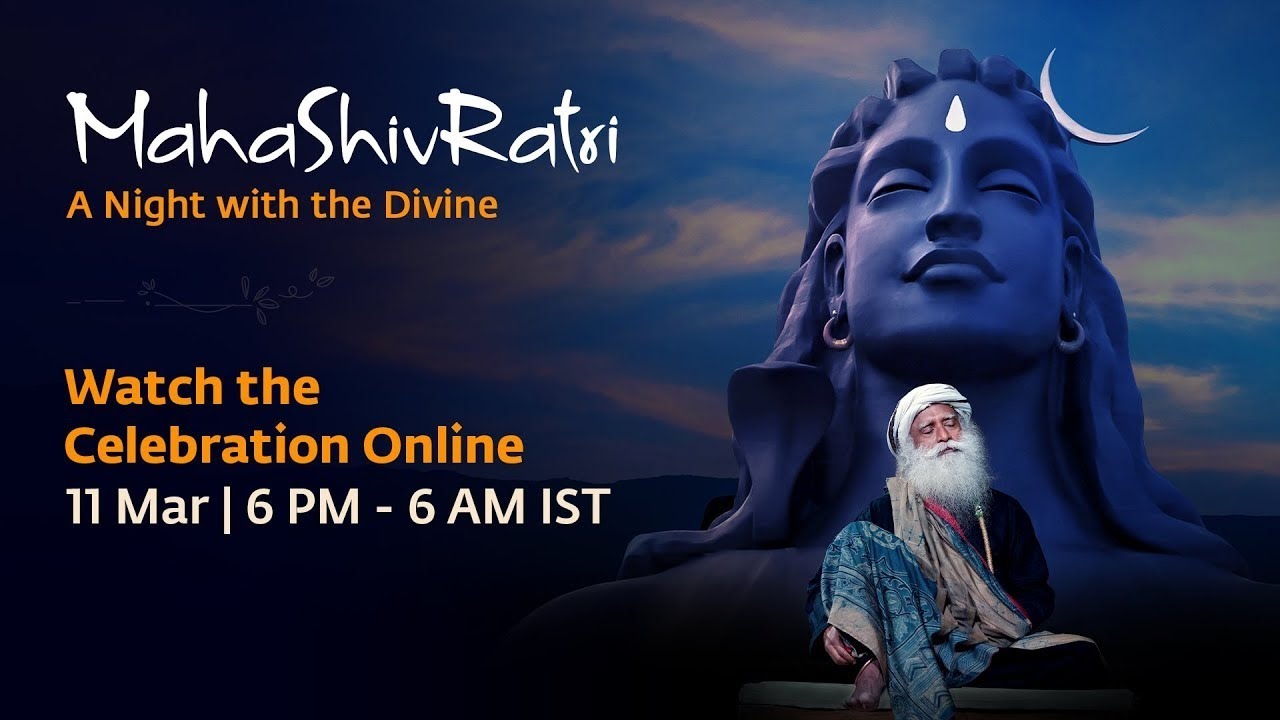 MahaShivRatri
A Night with the Divine

Watch the Celebration Online
11 Mar | 6 PM - 6 AM IST